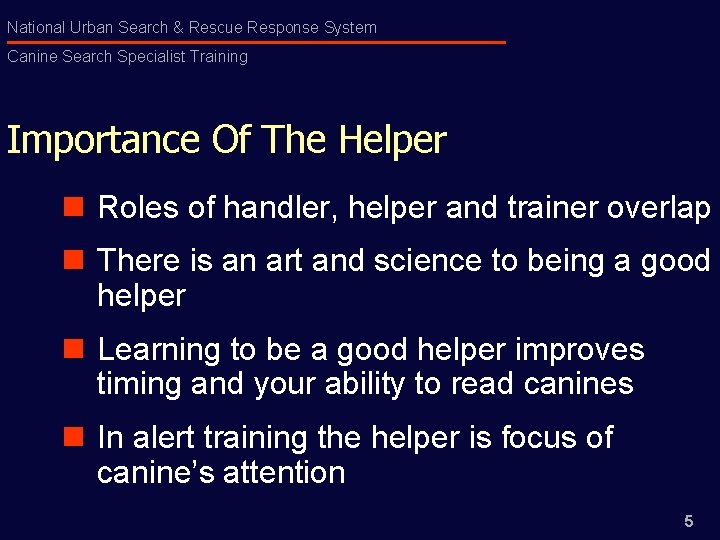 National Urban Search & Rescue Response System

Canine Search Specialist Training

Importance Of The Helper

- Roles of handler, helper and trainer overlap
- There is an art and science to being a good helper
- Learning to be a good helper improves timing and your ability to read canines
- In alert training the helper is focus of canine's attention

5